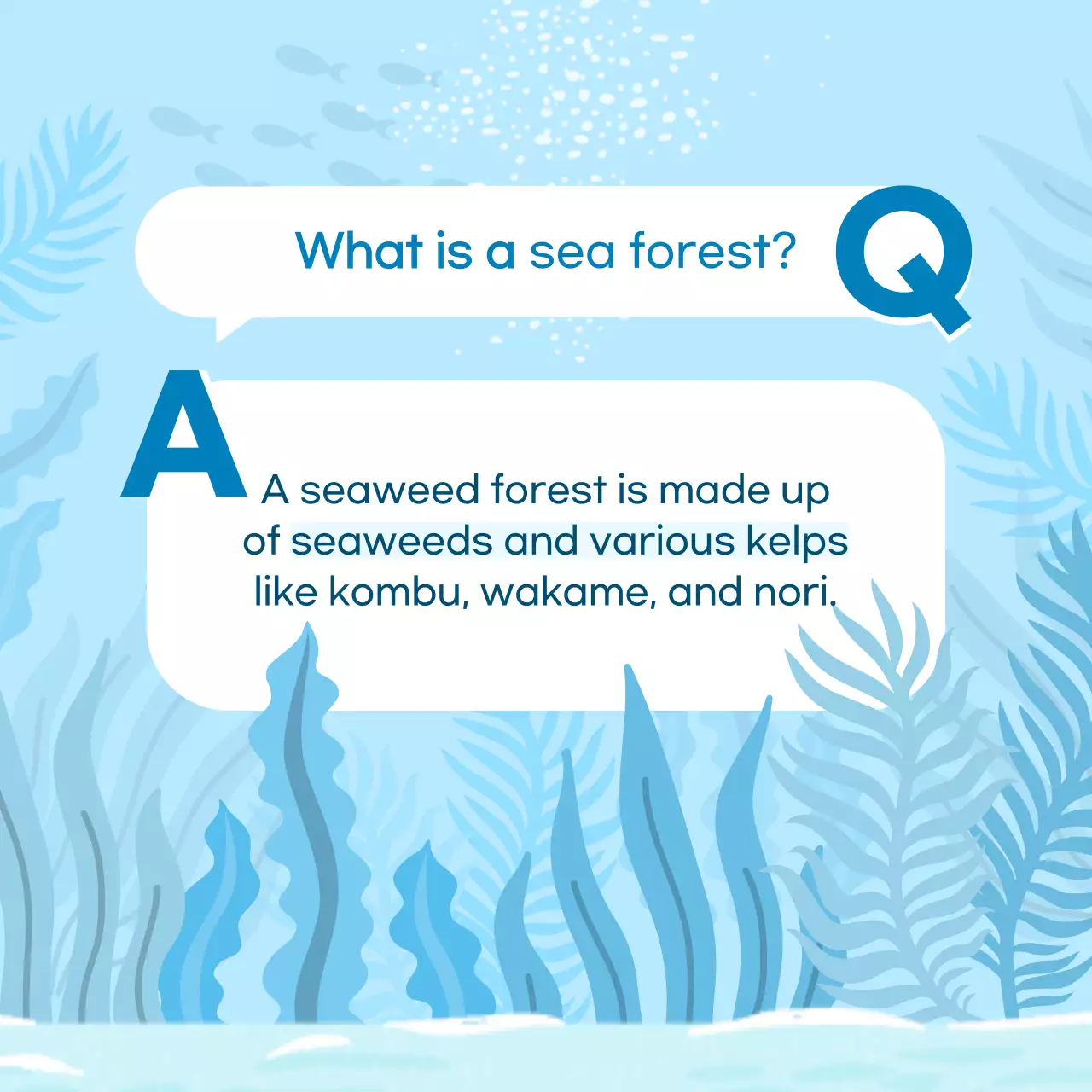 What is a sea forest? Q

A

A seaweed forest is made up of seaweeds and various kelps like kombu, wakame, and nori.